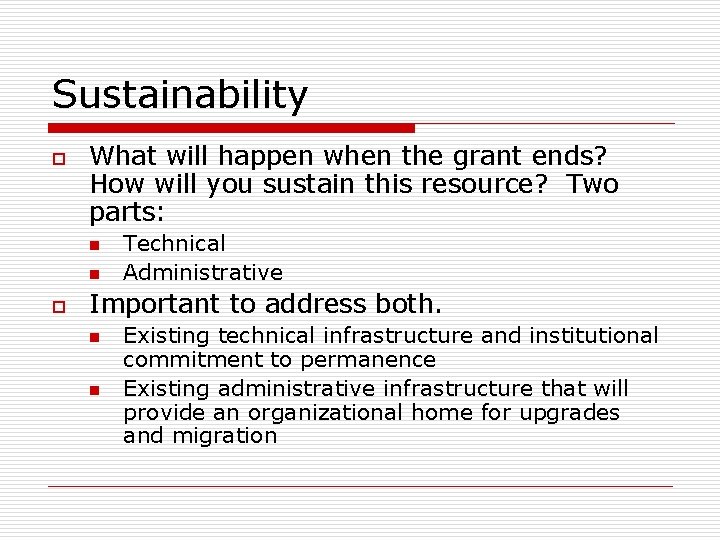 Sustainability

What will happen when the grant ends? How will you sustain this resource? Two parts:

Technical

Administrative

Important to address both.

Existing technical infrastructure and institutional commitment to permanence

Existing administrative infrastructure that will provide an organizational home for upgrades and migration